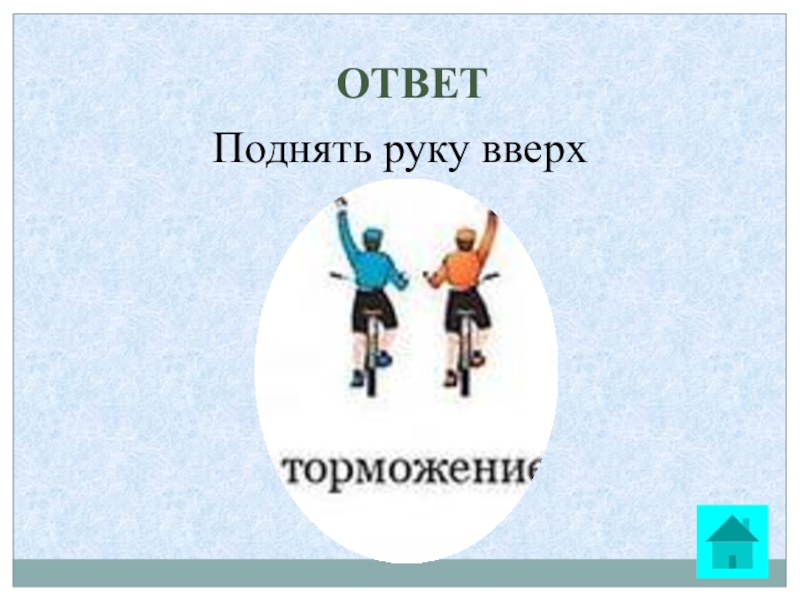 ОТВЕТ

Поднять руку вверх

торможение